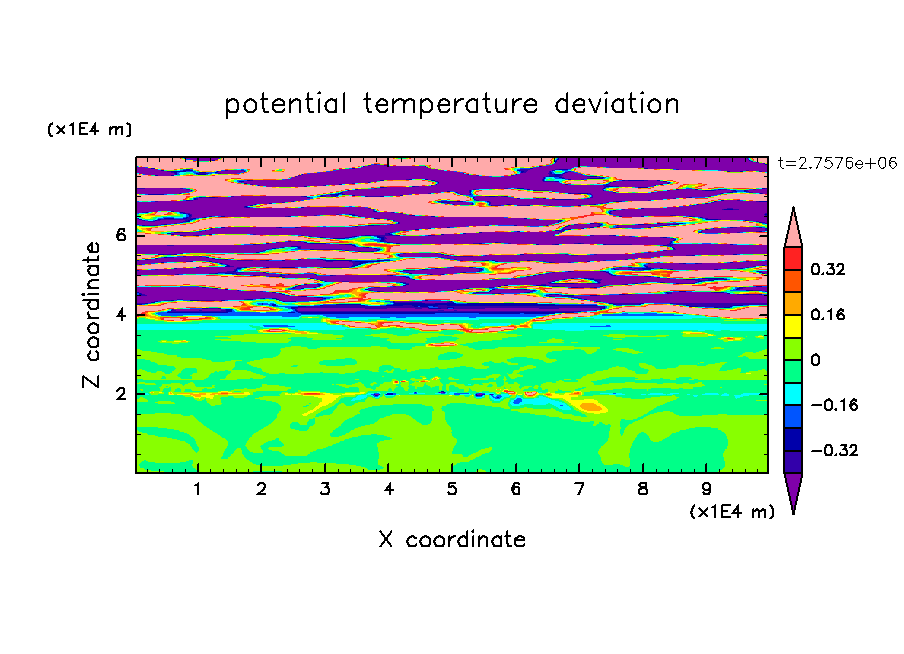 potential temperature deviation

(x1E4 m)

t=2.7576e+06

Z coordinate

6

4

2

0.32

0.16

0

−0.16

−0.32

1 2 3 4 5 6 7 8 9

(x1E4 m)

X coordinate